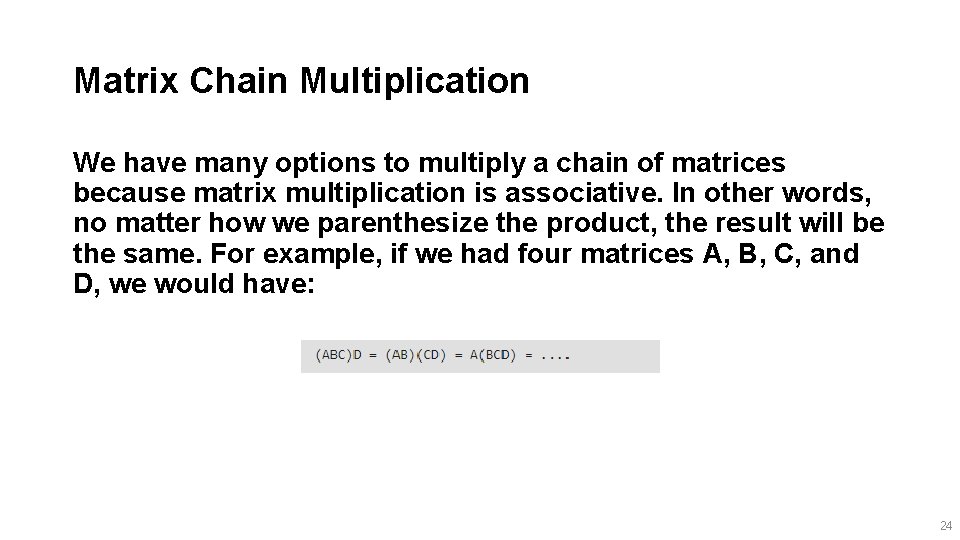 Matrix Chain Multiplication

We have many options to multiply a chain of matrices because matrix multiplication is associative. In other words, no matter how we parenthesize the product, the result will be the same. For example, if we had four matrices A, B, C, and D, we would have:

(ABC)D = (AB)(CD) = A(BCD) = ....

24